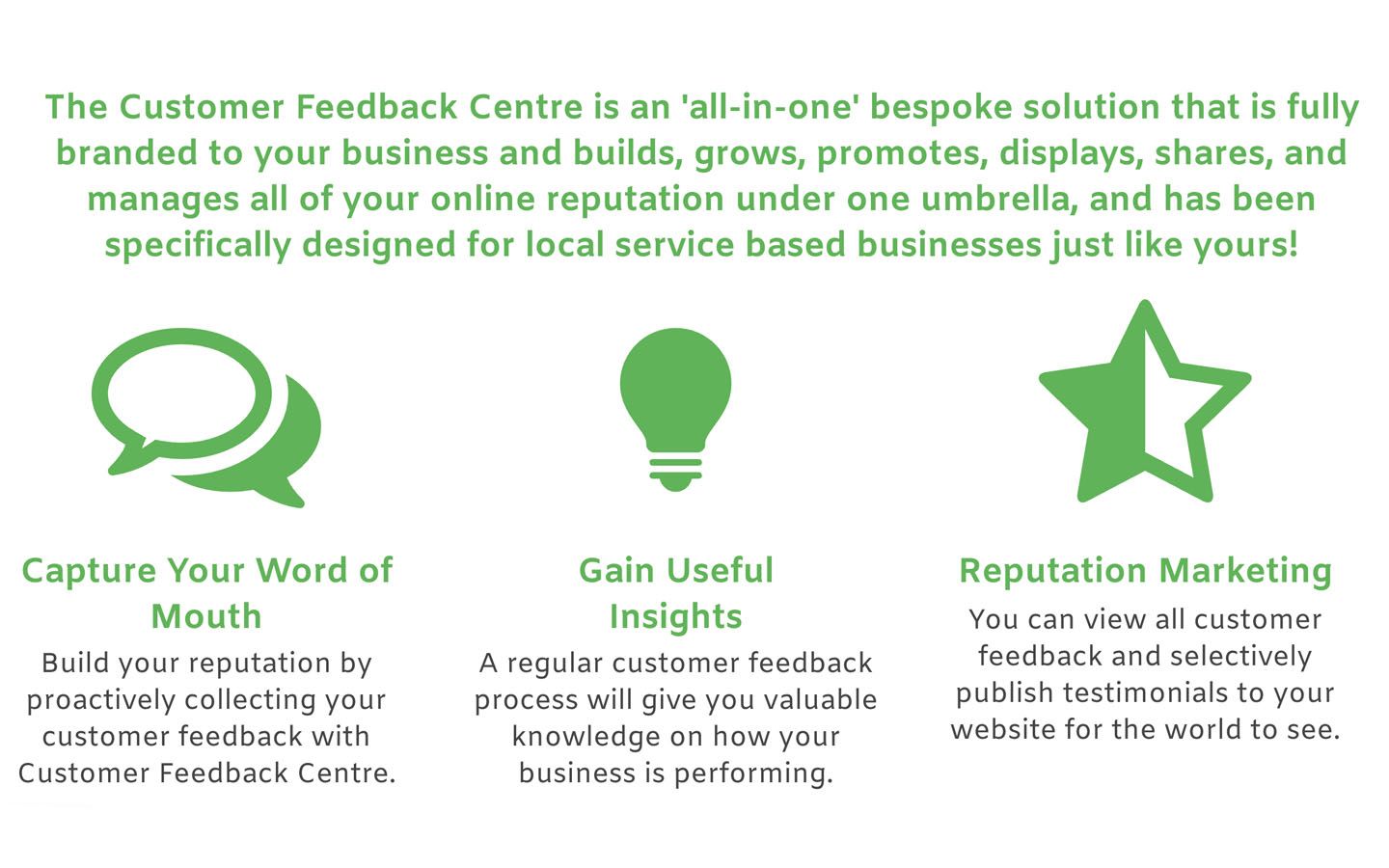 The Customer Feedback Centre is an 'all-in-one' bespoke solution that is fully branded to your business and builds, grows, promotes, displays, shares, and manages all of your online reputation under one umbrella, and has been specifically designed for local service based businesses just like yours!

Capture Your Word of Mouth

Build your reputation by proactively collecting your customer feedback with Customer Feedback Centre.

Gain Useful Insights

A regular customer feedback process will give you valuable knowledge on how your business is performing.

Reputation Marketing

You can view all customer feedback and selectively publish testimonials to your website for the world to see.